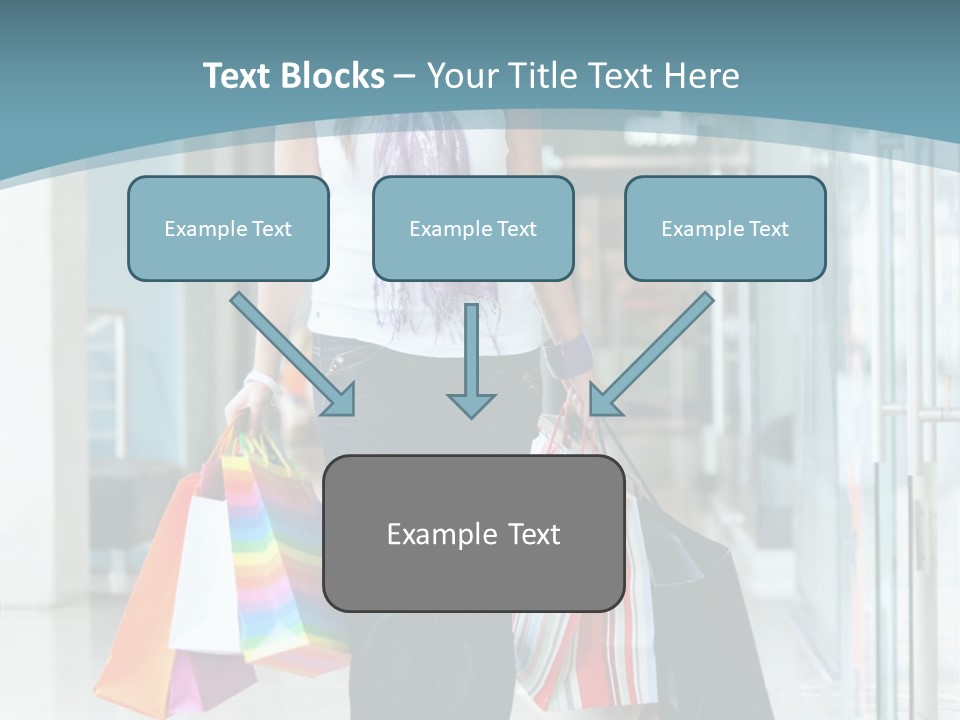 Text Blocks – Your Title Text Here

Example Text

Example Text

Example Text

Example Text